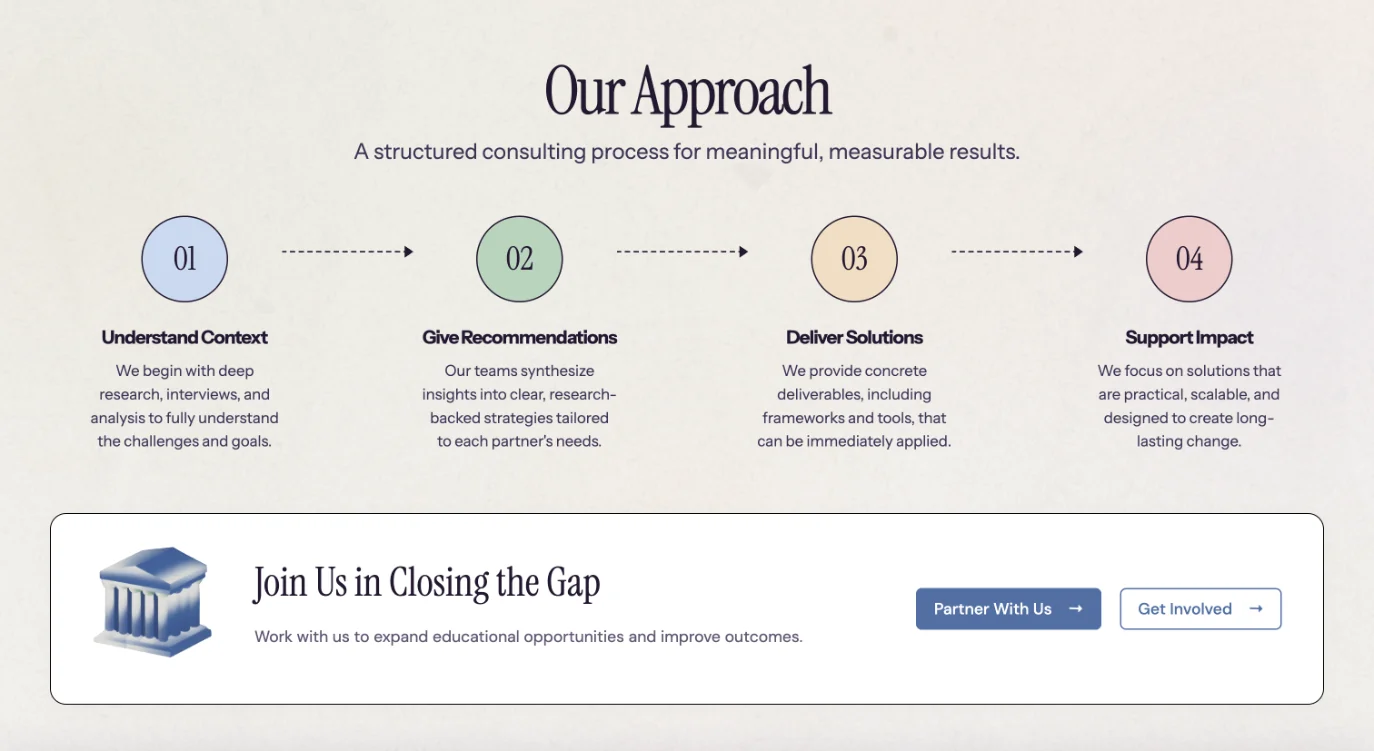 Our Approach

A structured consulting process for meaningful, measurable results.

01

Understand Context

We begin with deep research, interviews, and analysis to fully understand the challenges and goals.

02

Give Recommendations

Our teams synthesize insights into clear, research-backed strategies tailored to each partner's needs.

03

Deliver Solutions

We provide concrete deliverables, including frameworks and tools, that can be immediately applied.

04

Support Impact

We focus on solutions that are practical, scalable, and designed to create long-lasting change.

Join Us in Closing the Gap

Work with us to expand educational opportunities and improve outcomes.

Partner With Us →

Get Involved →